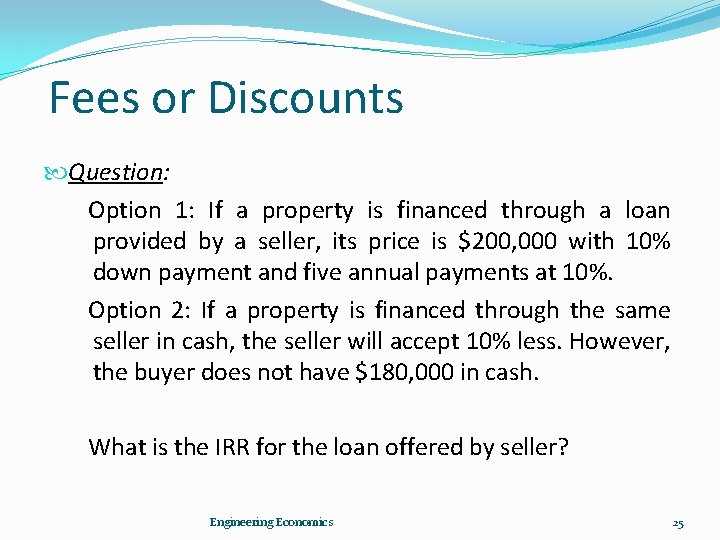 Fees or Discounts

Question:

Option 1: If a property is financed through a loan provided by a seller, its price is \$200,000 with 10% down payment and five annual payments at 10%.

Option 2: If a property is financed through the same seller in cash, the seller will accept 10% less. However, the buyer does not have \$180,000 in cash.

What is the IRR for the loan offered by seller?

Engineering Economics

25